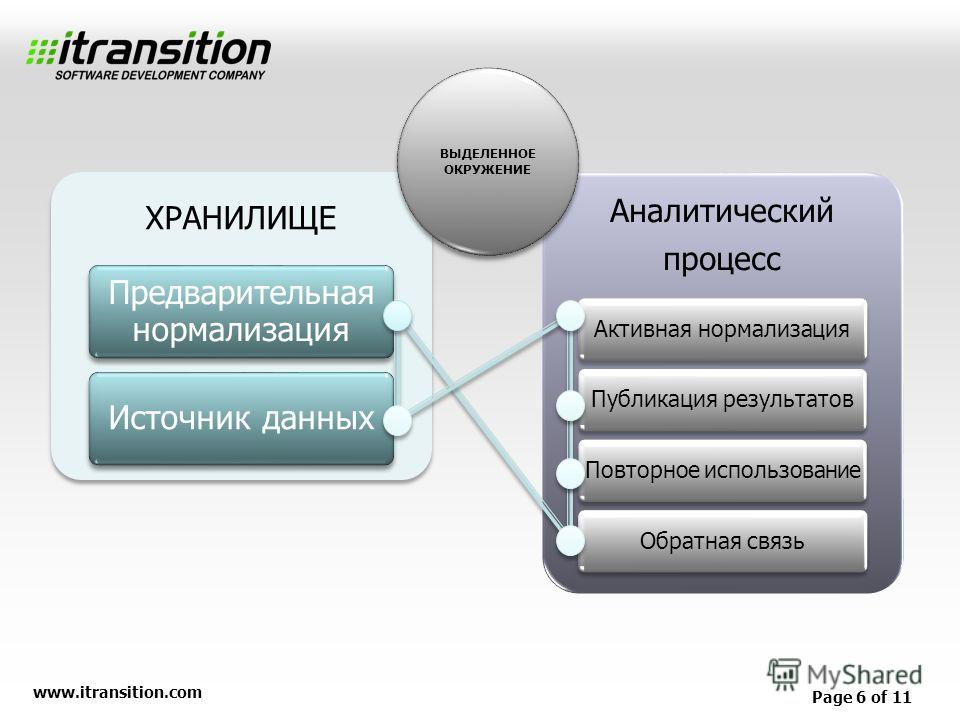 itransition
SOFTWARE DEVELOPMENT COMPANY

ВЫДЕЛЕННОЕ ОКРУЖЕНИЕ

ХРАНИЛИЩЕ

Предварительная нормализация

Источник данных

Аналитический процесс

Активная нормализация

Публикация результатов

Повторное использование

Обратная связь

www.itransition.com

MyShared

Page 6 of 11